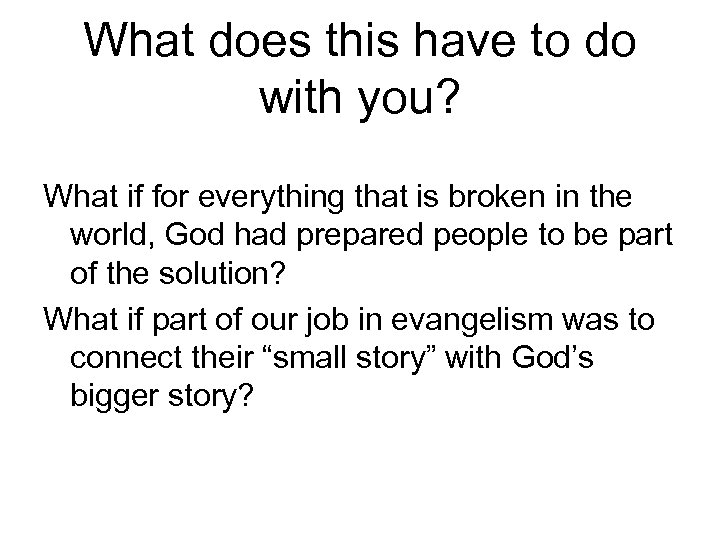 What does this have to do with you?

What if for everything that is broken in the world, God had prepared people to be part of the solution?

What if part of our job in evangelism was to connect their “small story” with God’s bigger story?